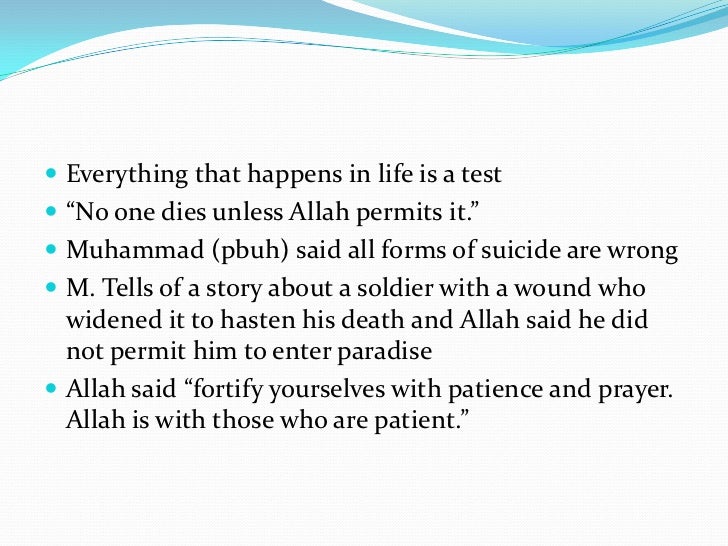 - Everything that happens in life is a test
- “No one dies unless Allah permits it.”
- Muhammad (pbuh) said all forms of suicide are wrong
- M. Tells of a story about a soldier with a wound who widened it to hasten his death and Allah said he did not permit him to enter paradise
- Allah said “fortify yourselves with patience and prayer. Allah is with those who are patient.”